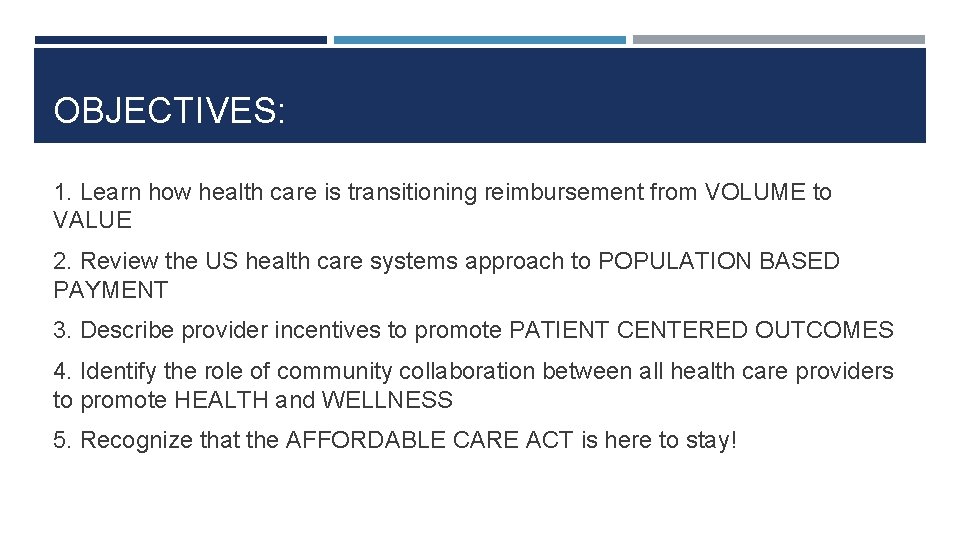 OBJECTIVES:

1. Learn how health care is transitioning reimbursement from VOLUME to VALUE

2. Review the US health care systems approach to POPULATION BASED PAYMENT

3. Describe provider incentives to promote PATIENT CENTERED OUTCOMES

4. Identify the role of community collaboration between all health care providers to promote HEALTH and WELLNESS

5. Recognize that the AFFORDABLE CARE ACT is here to stay!